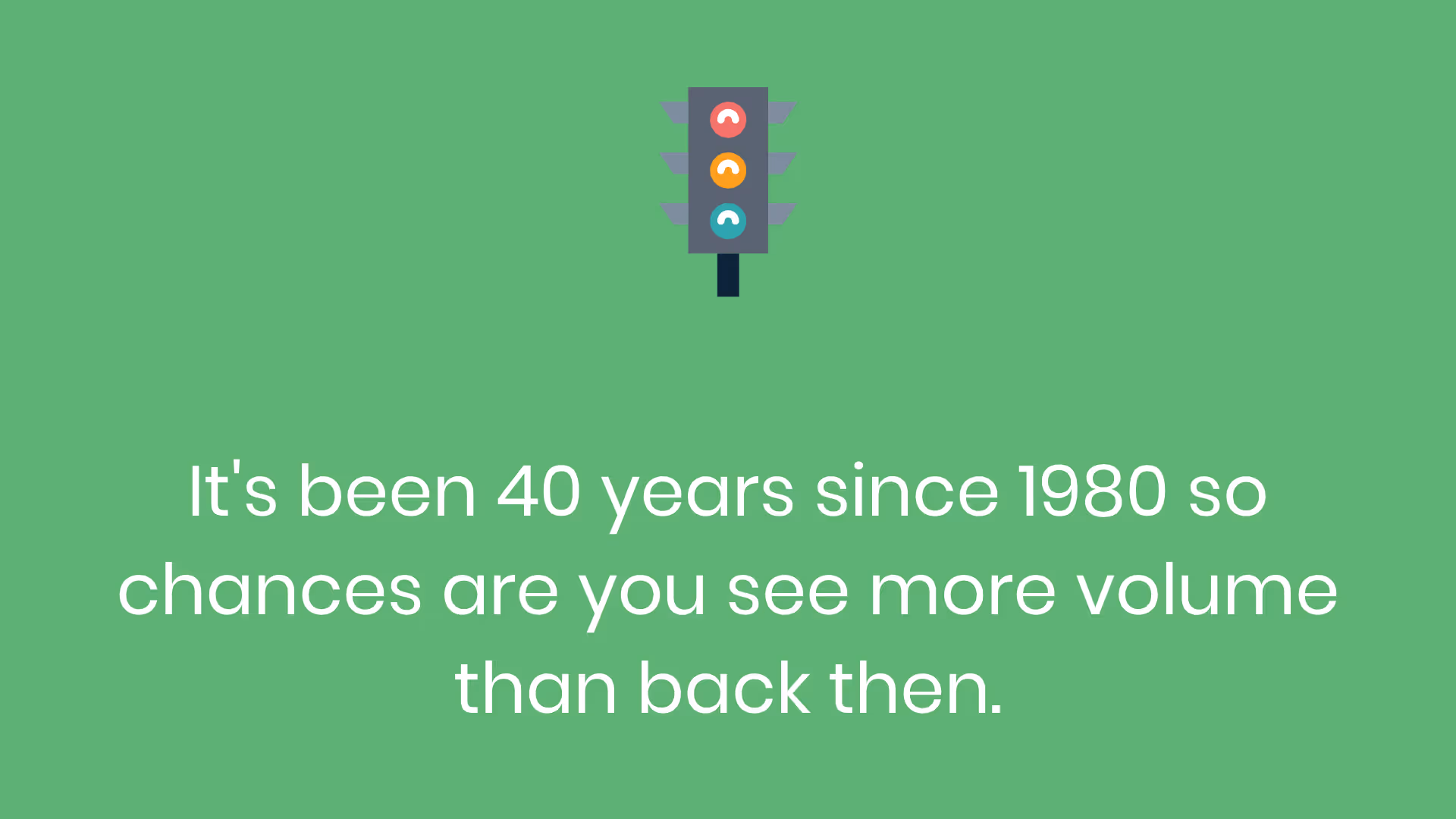 It's been 40 years since 1980 so chances are you see more volume than back then.